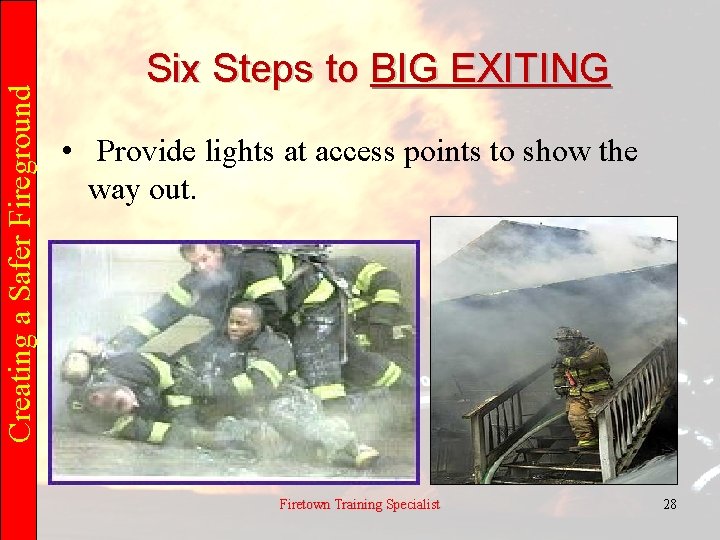 Creating a Safer Fireground

Six Steps to BIG EXITING

• Provide lights at access points to show the way out.

Firetown Training Specialist

28